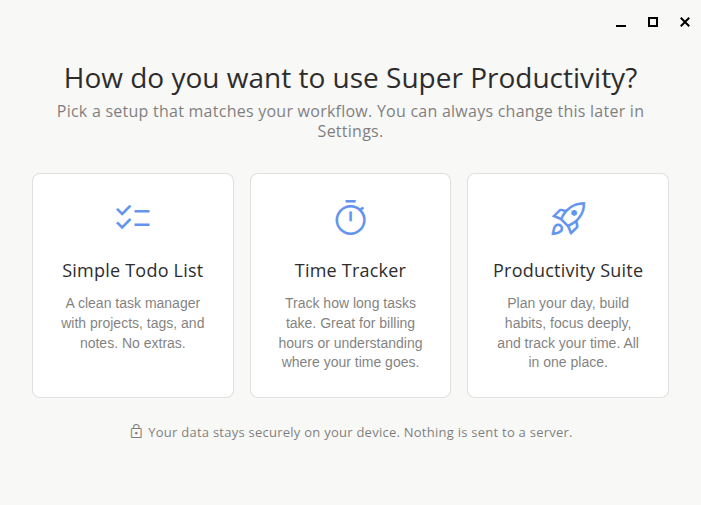 How do you want to use Super Productivity?

Pick a setup that matches your workflow. You can always change this later in Settings.

Simple Todo List

A clean task manager with projects, tags, and notes. No extras.

Time Tracker

Track how long tasks take. Great for billing hours or understanding where your time goes.

Productivity Suite

Plan your day, build habits, focus deeply, and track your time. All in one place.

Your data stays securely on your device. Nothing is sent to a server.